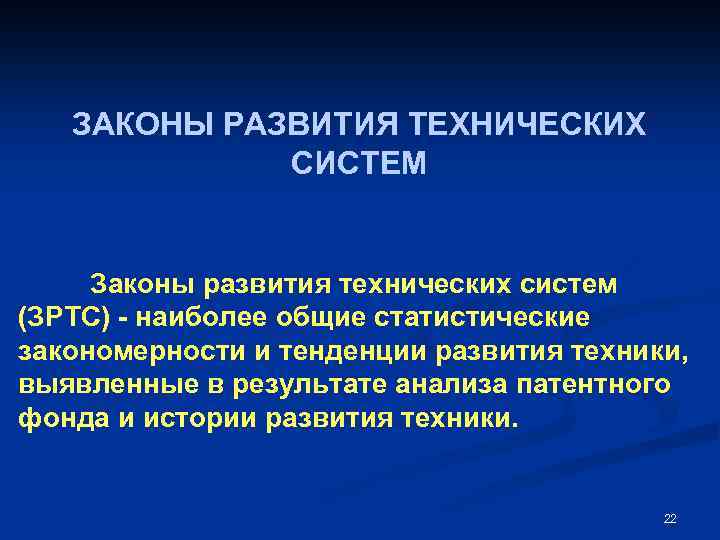 ЗАКОНЫ РАЗВИТИЯ ТЕХНИЧЕСКИХ СИСТЕМ

Законы развития технических систем (ЗРТС) - наиболее общие статистические закономерности и тенденции развития техники, выявленные в результате анализа патентного фонда и истории развития техники.

22